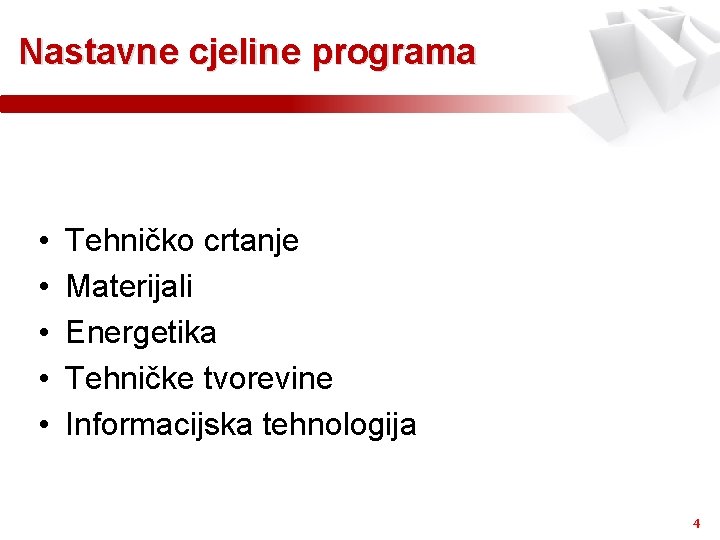 Nastavne cjeline programa

• Tehničko crtanje
• Materijali
• Energetika
• Tehničke tvorevine
• Informacijska tehnologija

4